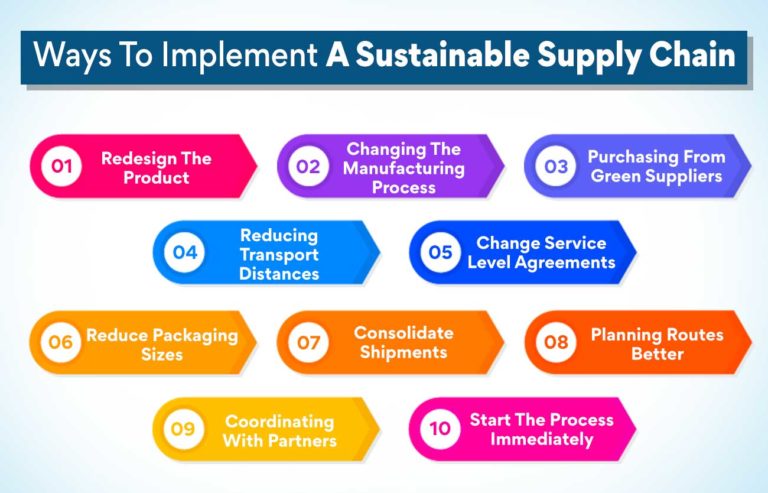 Ways To Implement A Sustainable Supply Chain

01 Redesign The Product

02 Changing The Manufacturing Process

03 Purchasing From Green Suppliers

04 Reducing Transport Distances

05 Change Service Level Agreements

06 Reduce Packaging Sizes

07 Consolidate Shipments

08 Planning Routes Better

09 Coordinating With Partners

10 Start The Process Immediately